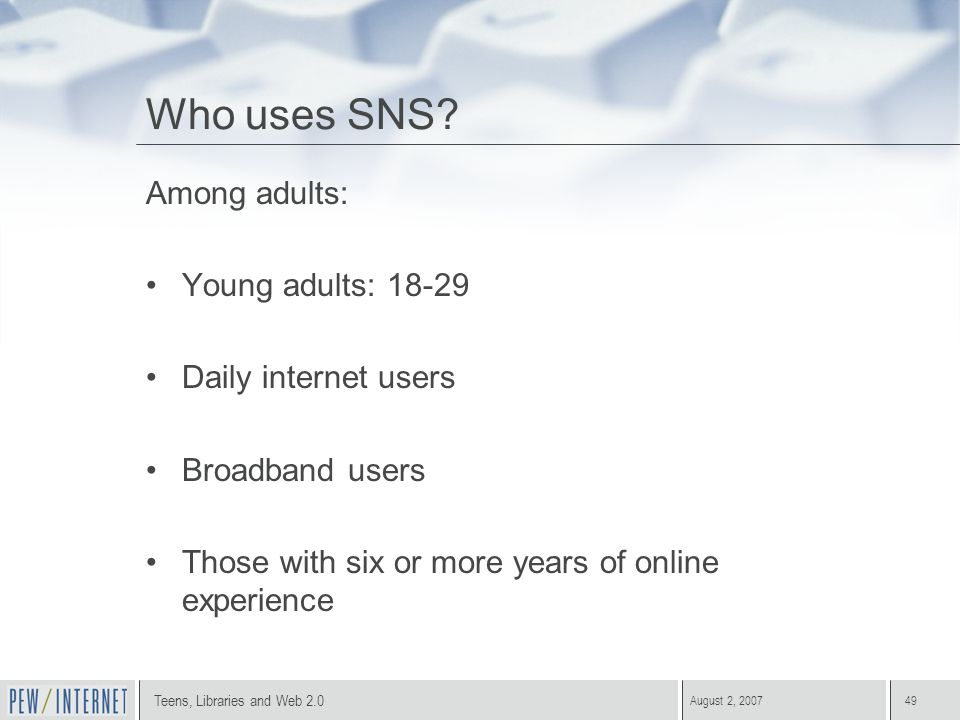 Who uses SNS?

Among adults:

• Young adults: 18-29

• Daily internet users

• Broadband users

• Those with six or more years of online experience

PEW/INTERNET

Teens, Libraries and Web 2.0

August 2, 2007

49